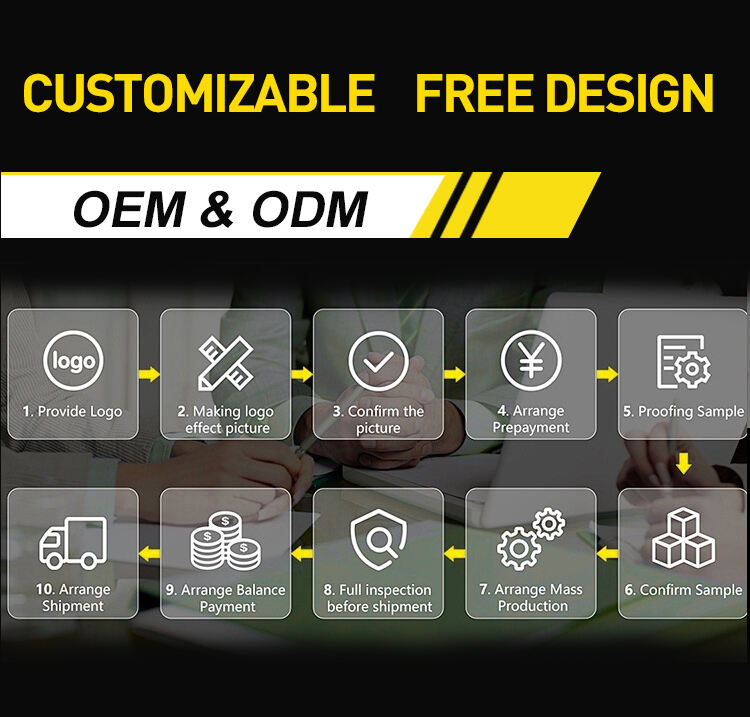 CUSTOMIZABLE FREE DESIGN

OEM & ODM

logo

1. Provide Logo

2. Making logo effect picture

3. Confirm the picture

4. Arrange Prepayment

5. Proofing Sample

6. Confirm Sample

7. Arrange Mass Production

8. Full inspection before shipment

9. Arrange Balance Payment

10. Arrange Shipment